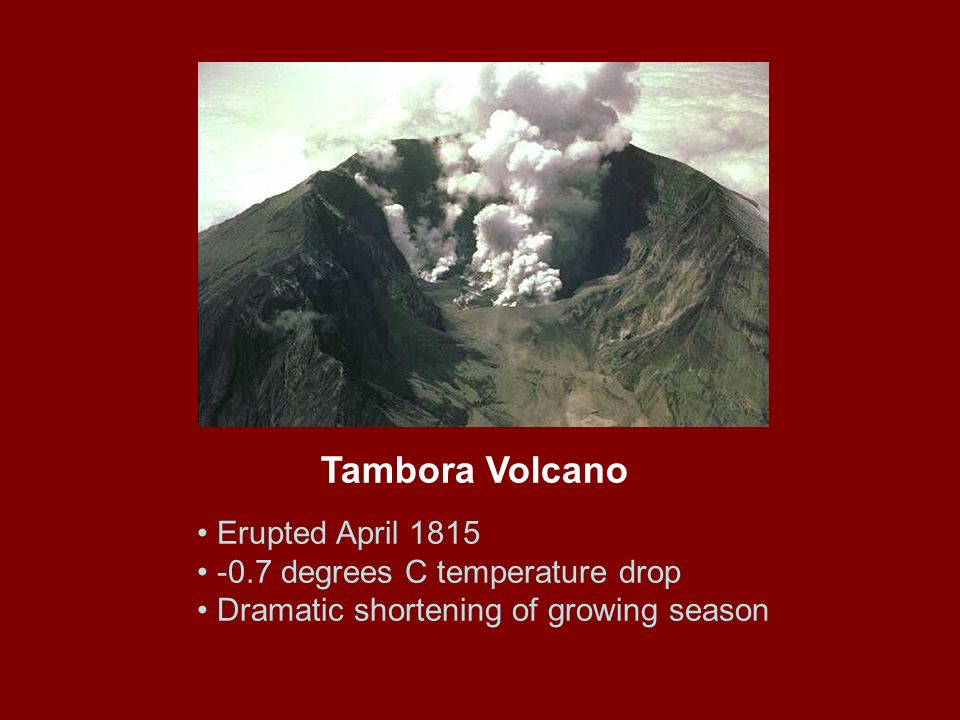 Tambora Volcano

• Erupted April 1815
• -0.7 degrees C temperature drop
• Dramatic shortening of growing season